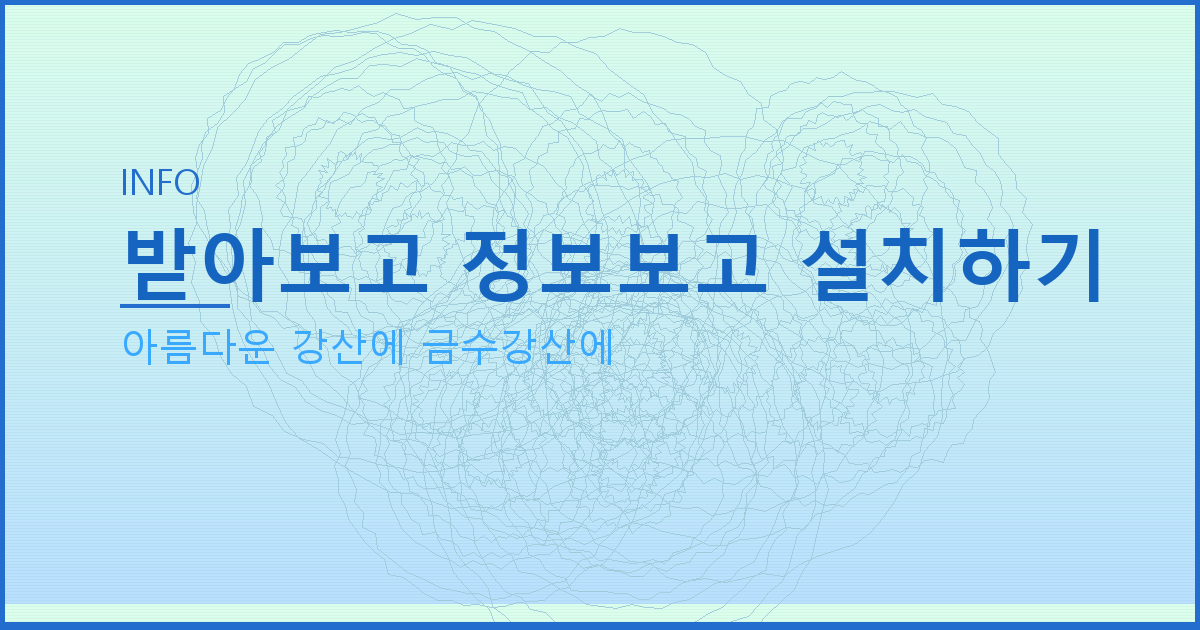 INFO

받아보고 정보보고 설치하기

아름다운 강산에 금수강산에